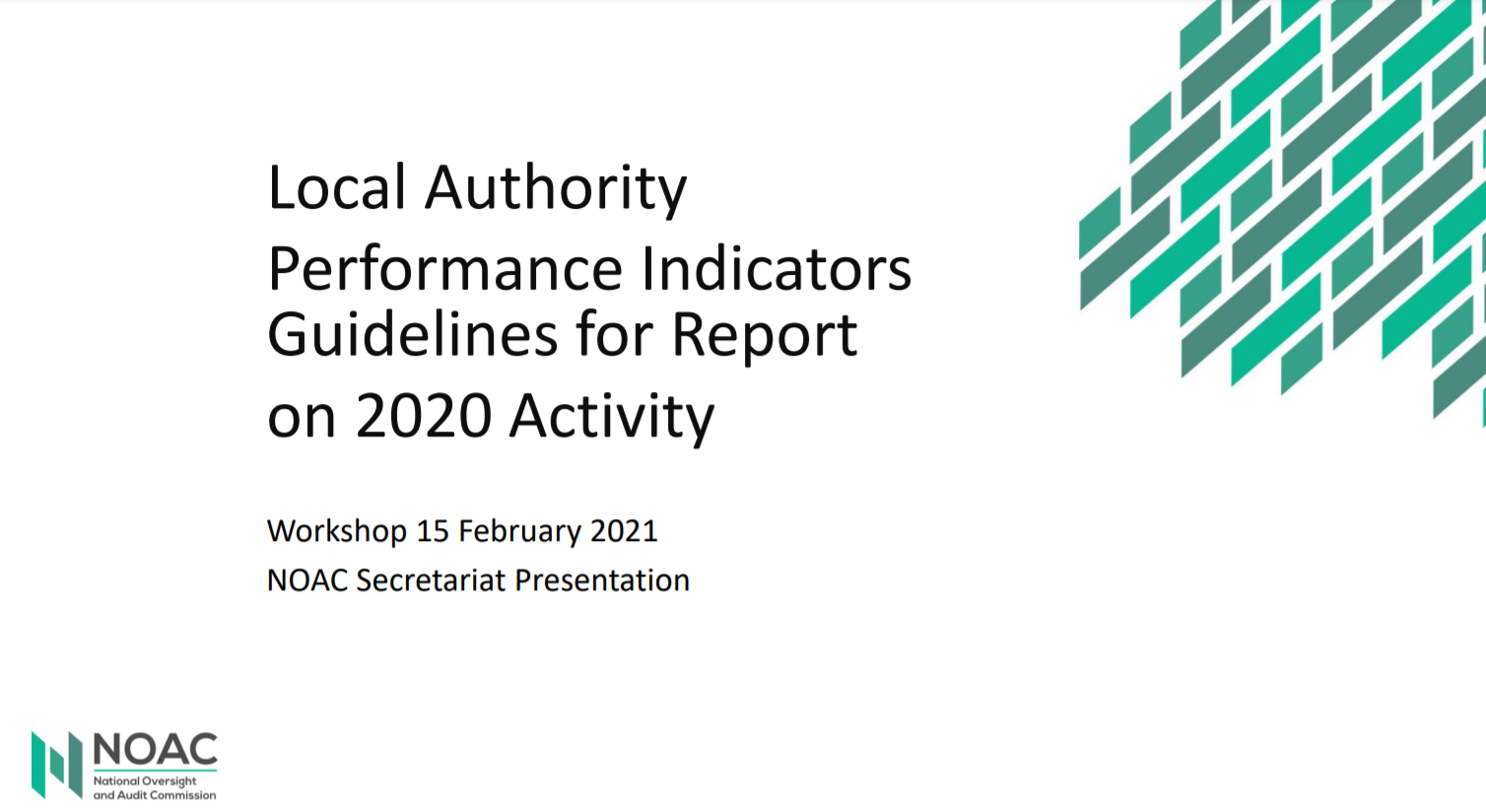 Local Authority
Performance Indicators
Guidelines for Report
on 2020 Activity

Workshop 15 February 2021
NOAC Secretariat Presentation

NOAC
National Oversight
and Audit Commission